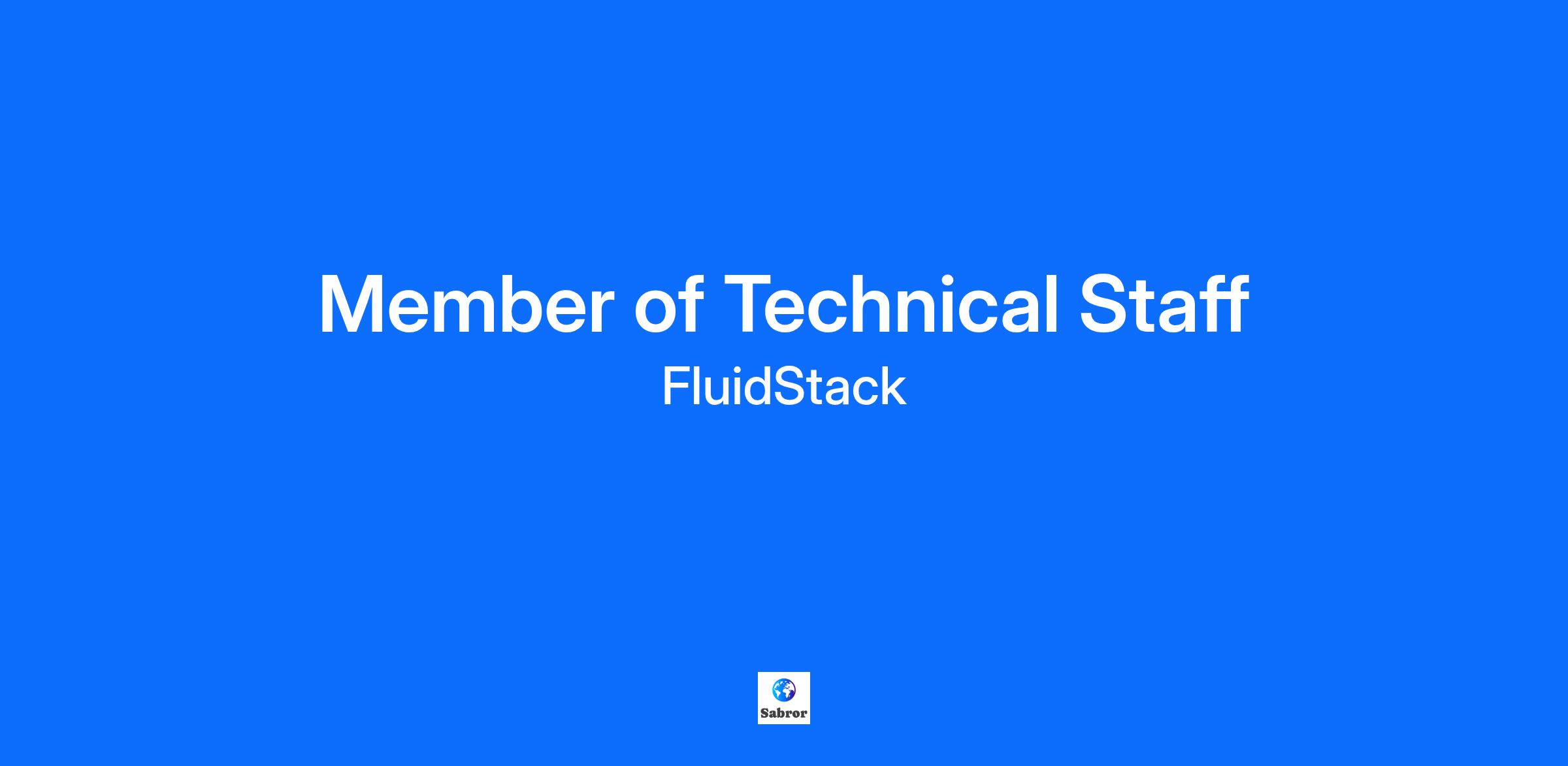 Member of Technical Staff
FluidStack

Sabror